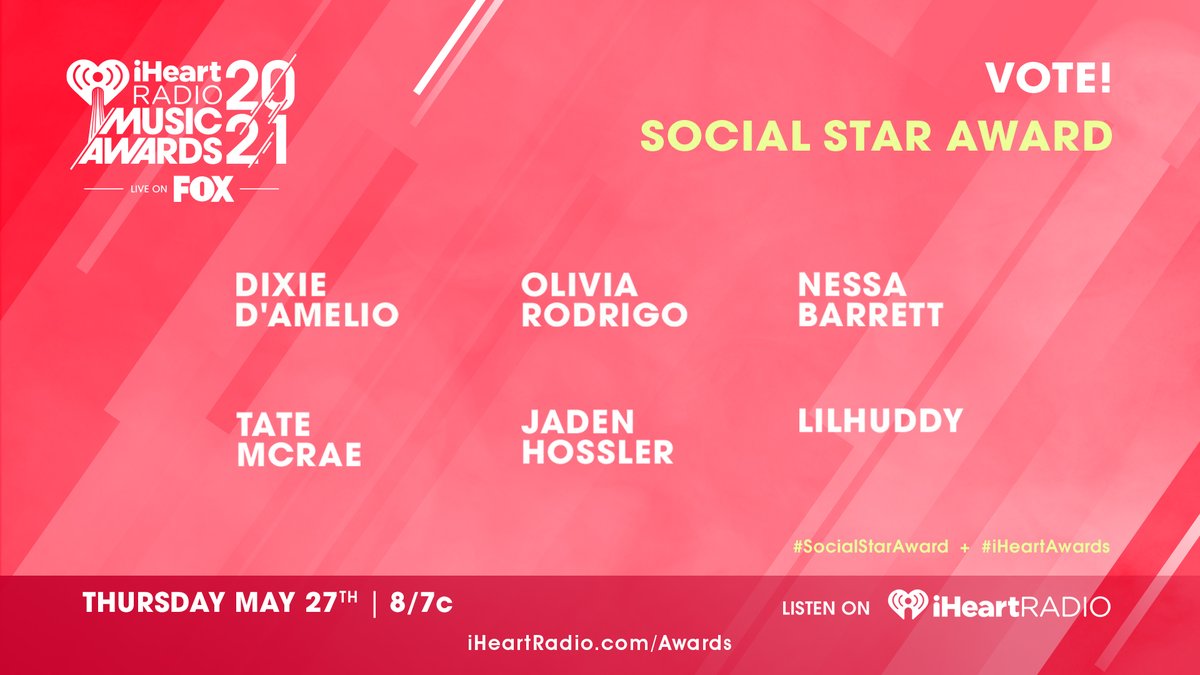 iHeart RADIO MUSIC AWARDS 2021
LIVE ON FOX

VOTE!
SOCIAL STAR AWARD

DIXIE D'AMELIO

OLIVIA RODRIGO

NESSA BARRETT

TATE MCRAE

JADEN HOSSLER

LILHUDDY

#SocialStarAward + #iHeartAwards

THURSDAY MAY 27TH | 8/7c

LISTEN ON iHeartRADIO

iHeartRadio.com/Awards